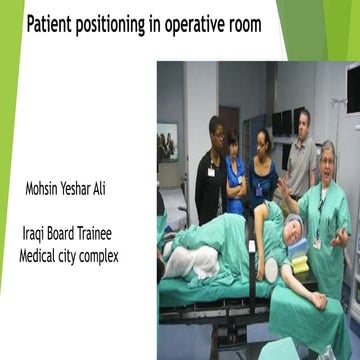 Patient positioning in operative room

Mohsin Yeshar Ali

Iraqi Board Trainee
Medical city complex